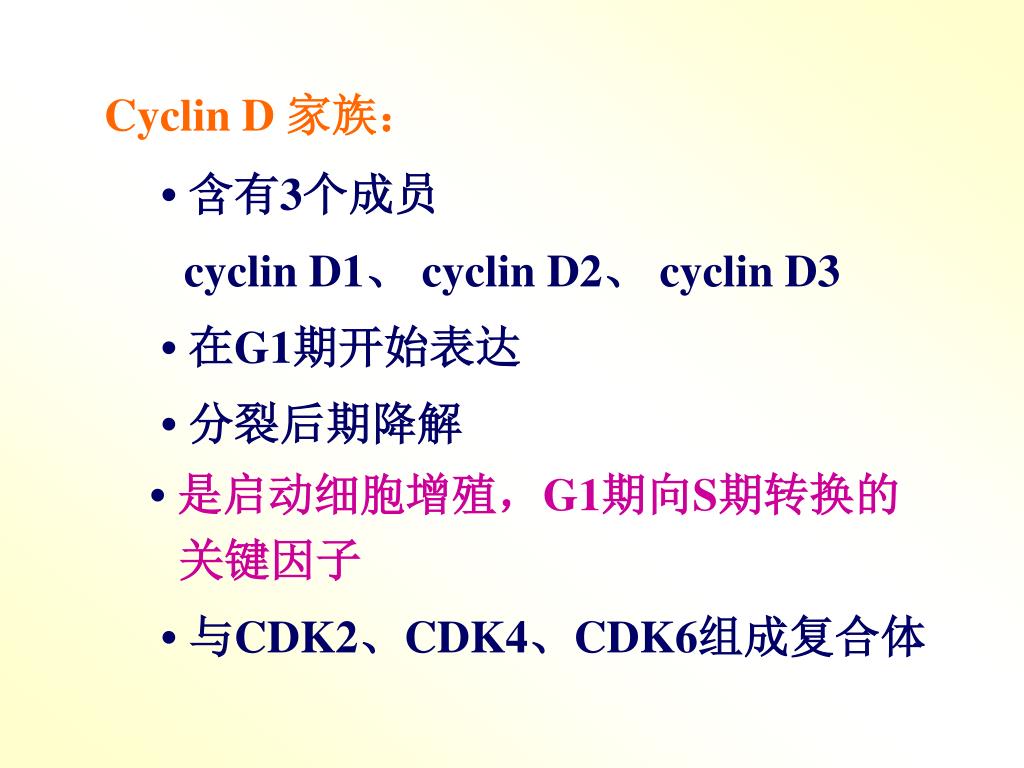 Cyclin D 家族：

• 含有3个成员

cyclin D1、 cyclin D2、 cyclin D3

• 在G1期开始表达

• 分裂后期降解

• 是启动细胞增殖，G1期向S期转换的关键因子

• 与CDK2、CDK4、CDK6组成复合体